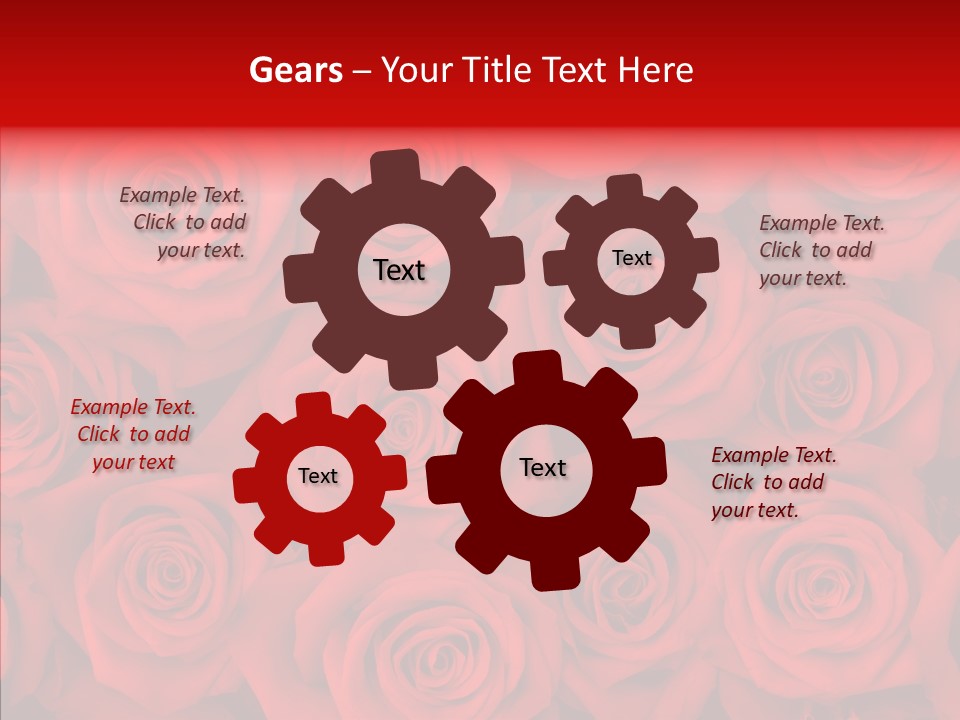 Gears – Your Title Text Here

Example Text. Click to add your text.

Text

Text

Example Text. Click to add your text.

Example Text. Click to add your text

Text

Text

Example Text. Click to add your text.